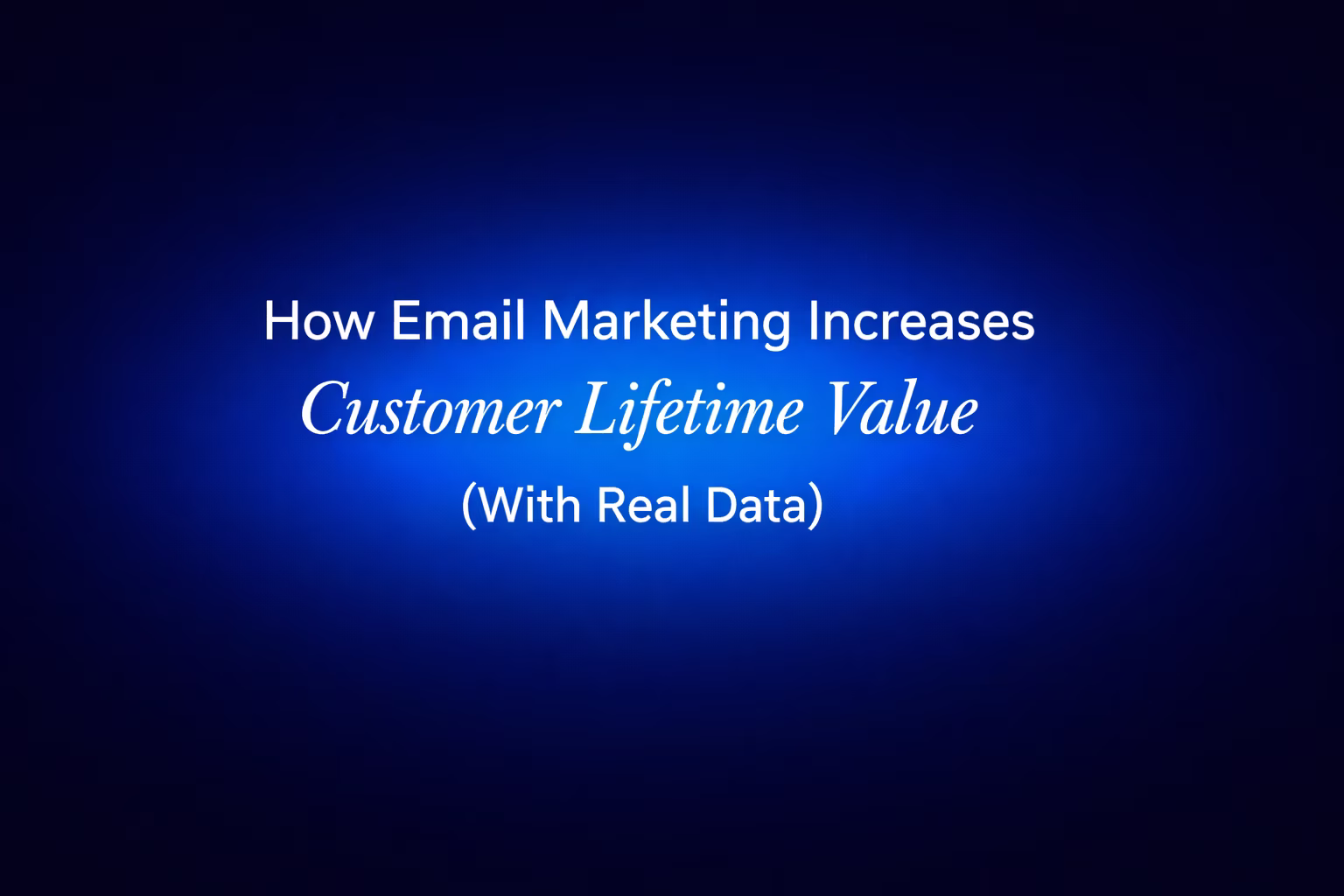 How Email Marketing Increases
Customer Lifetime Value
(With Real Data)